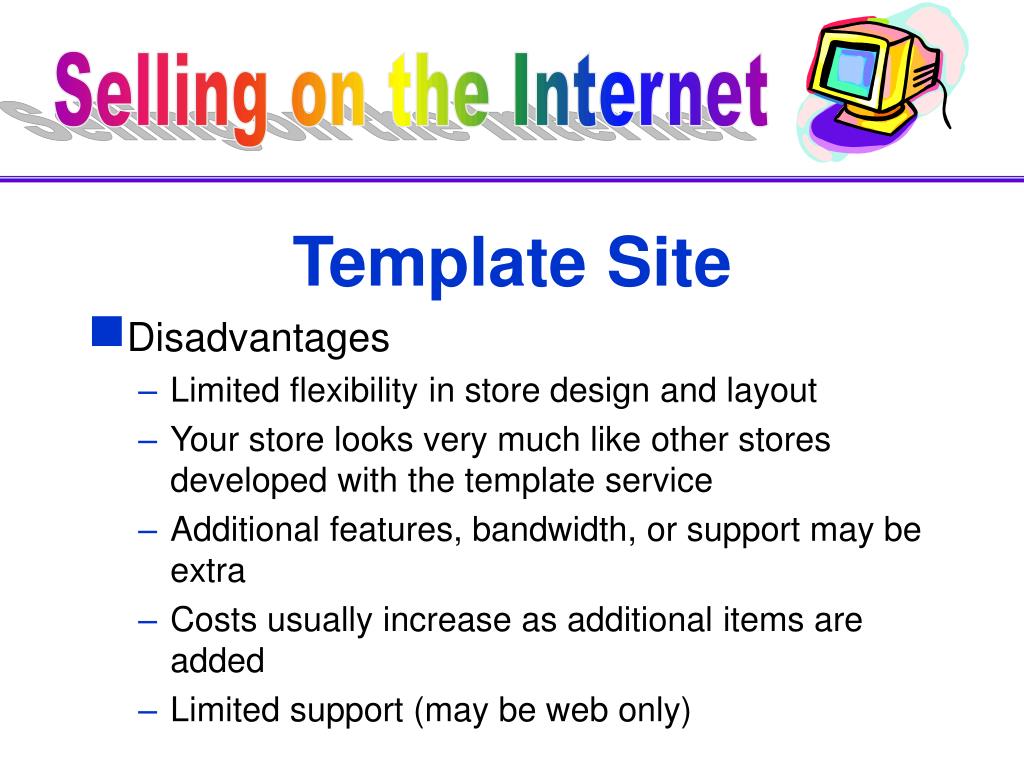 Selling on the Internet

Template Site

Disadvantages

– Limited flexibility in store design and layout

– Your store looks very much like other stores developed with the template service

– Additional features, bandwidth, or support may be extra

– Costs usually increase as additional items are added

– Limited support (may be web only)